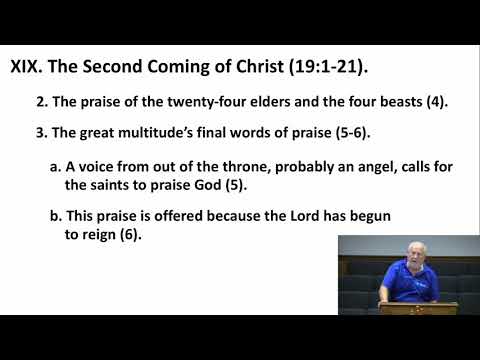 XIX. The Second Coming of Christ (19:1-21).

2. The praise of the twenty-four elders and the four beasts (4).

3. The great multitude's final words of praise (5-6).

a. A voice from out of the throne, probably an angel, calls for the saints to praise God (5).

b. This praise is offered because the Lord has begun to reign (6).